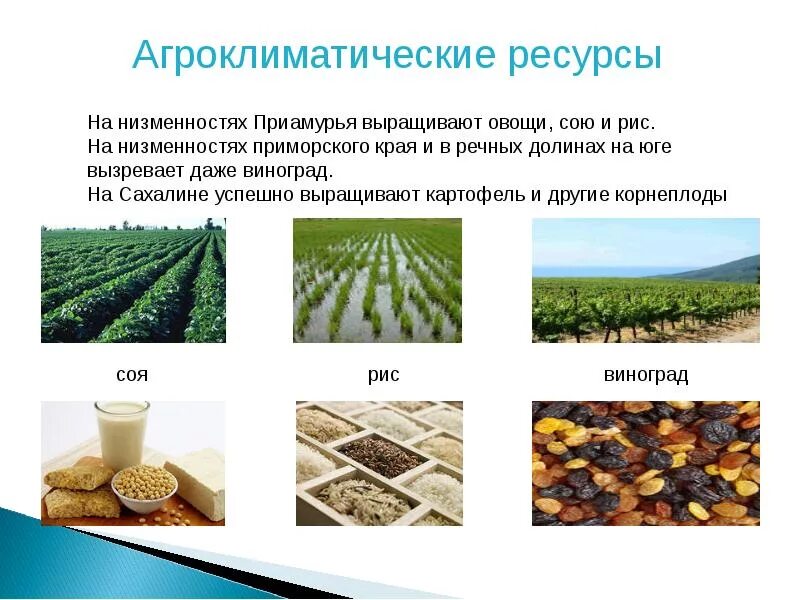 Агроклиматические ресурсы

На низменностях Приамурья выращивают овощи, сою и рис.
На низменностях приморского края и в речных долинах на юге вызревает даже виноград.
На Сахалине успешно выращивают картофель и другие корнеплоды

соя

рис

виноград